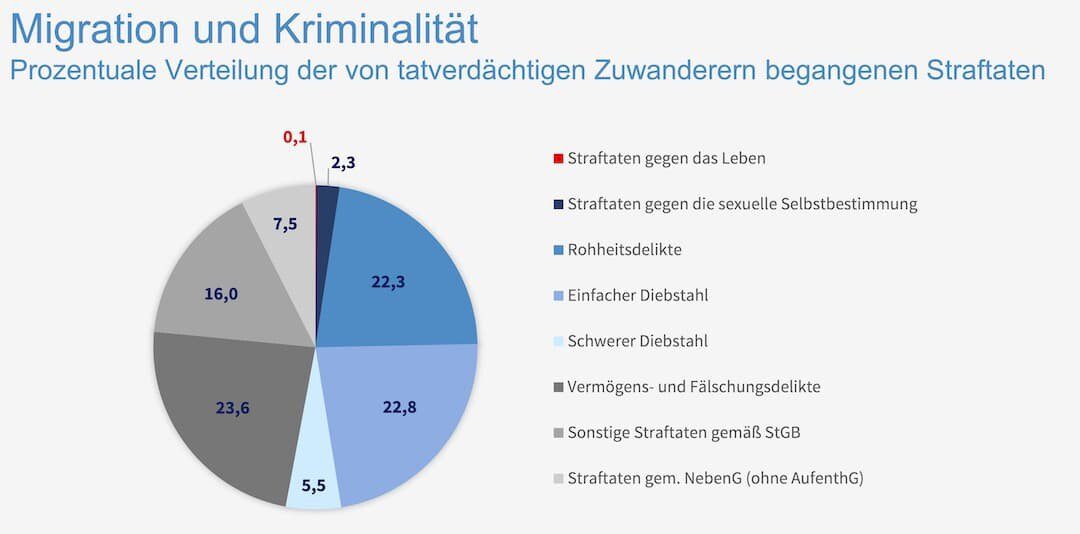 Migration und Kriminalität
Prozentuale Verteilung der von tatverdächtigen Zuwanderern begangenen Straftaten

0,1
2,3
22,3
22,8
5,5
23,6
16,0
7,5

Straftaten gegen das Leben
Straftaten gegen die sexuelle Selbstbestimmung
Rohheitsdelikte
Einfacher Diebstahl
Schwerer Diebstahl
Vermögens- und Fälschungsdelikte
Sonstige Straftaten gemäß StGB
Straftaten gem. NebenG (ohne AufenthG)